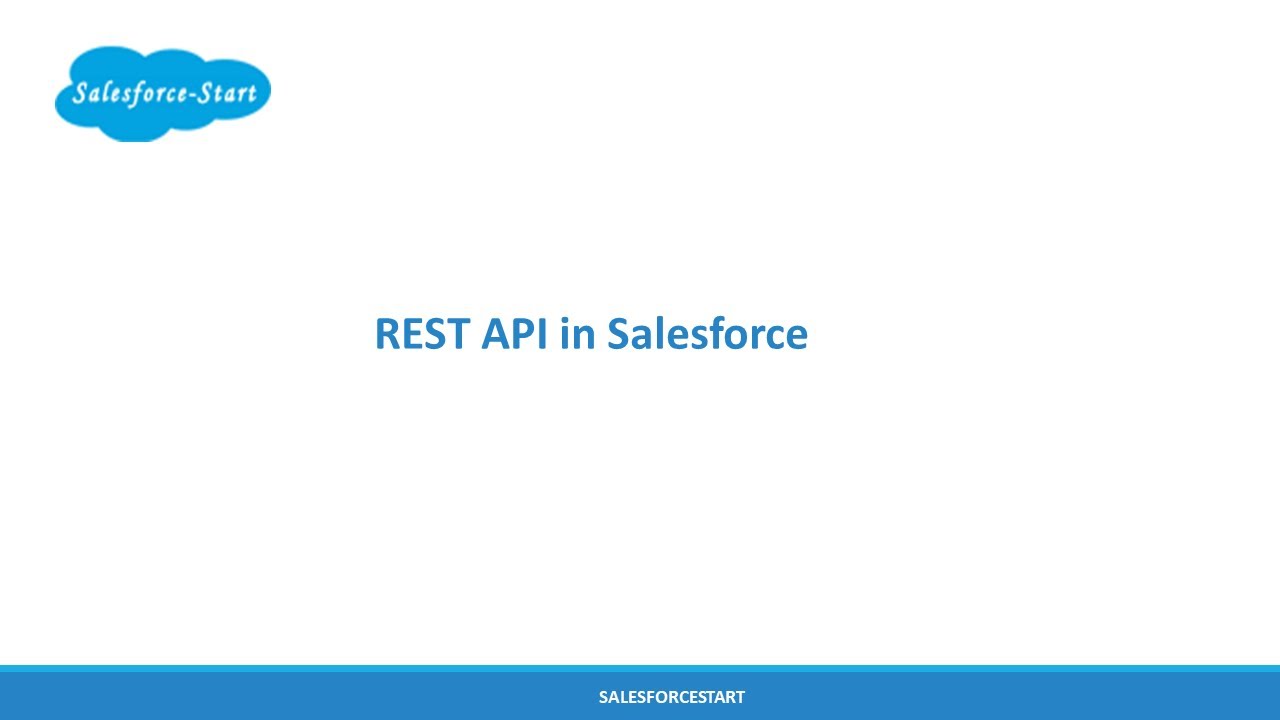 Salesforce-Start

REST API in Salesforce

SALESFORCESTART